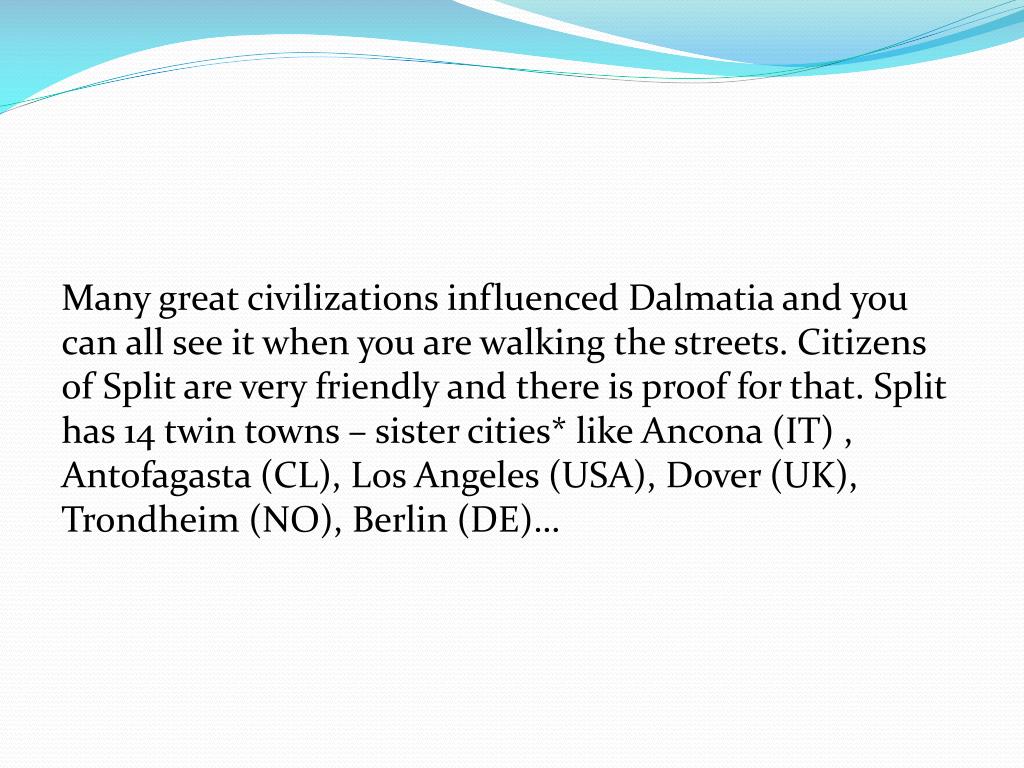 Many great civilizations influenced Dalmatia and you can all see it when you are walking the streets. Citizens of Split are very friendly and there is proof for that. Split has 14 twin towns – sister cities* like Ancona (IT) , Antofagasta (CL), Los Angeles (USA), Dover (UK), Trondheim (NO), Berlin (DE)…